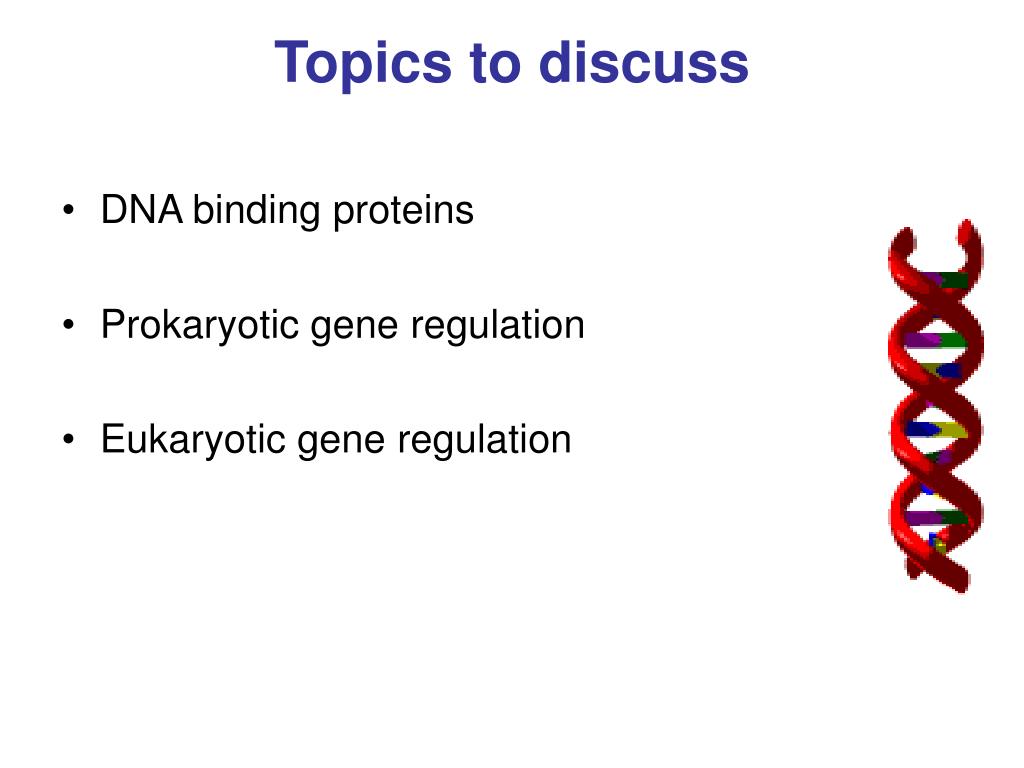 Topics to discuss

• DNA binding proteins

• Prokaryotic gene regulation

• Eukaryotic gene regulation